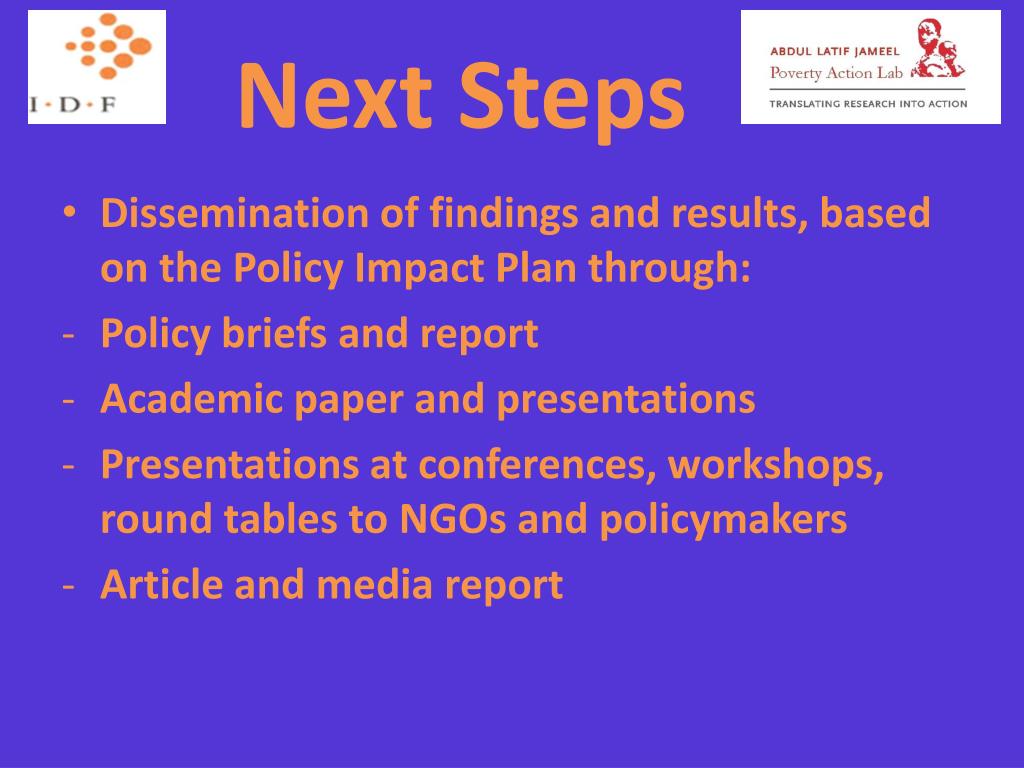 I·D·F

Next Steps

ABDUL LATIF JAMEEL
Poverty Action Lab
TRANSLATING RESEARCH INTO ACTION

• Dissemination of findings and results, based on the Policy Impact Plan through:
- Policy briefs and report
- Academic paper and presentations
- Presentations at conferences, workshops, round tables to NGOs and policymakers
- Article and media report